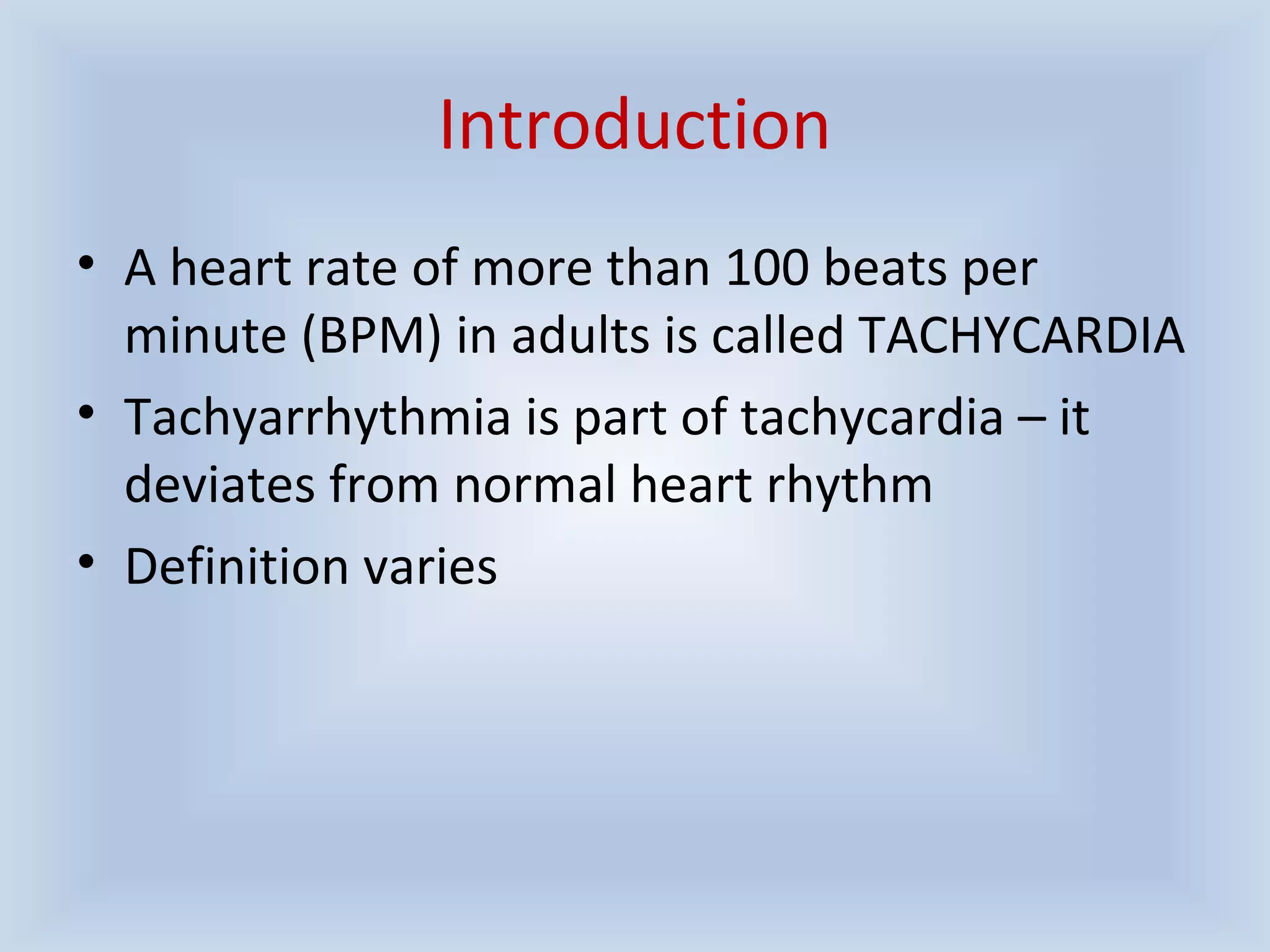 Introduction

• A heart rate of more than 100 beats per minute (BPM) in adults is called TACHYCARDIA

• Tachyarrhythmia is part of tachycardia – it deviates from normal heart rhythm

• Definition varies